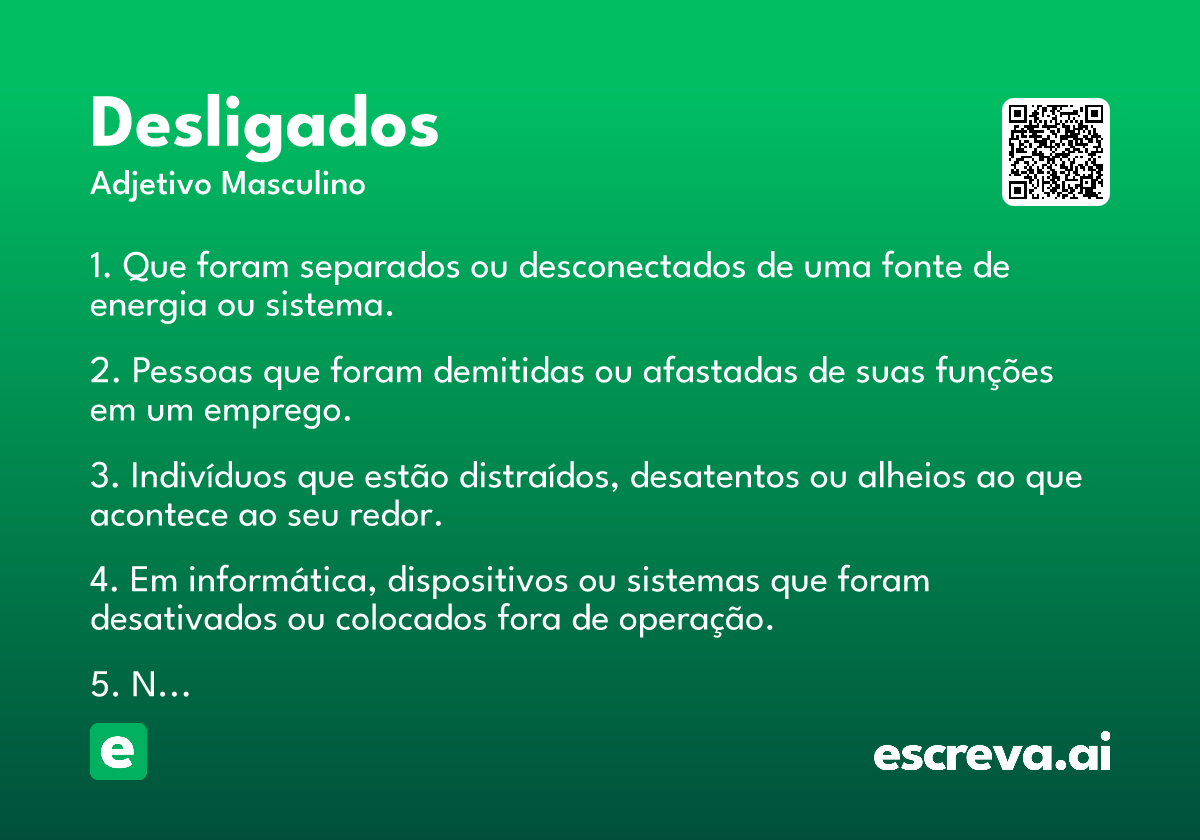 Desligados
Adjetivo Masculino

1. Que foram separados ou desconectados de uma fonte de energia ou sistema.

2. Pessoas que foram demitidas ou afastadas de suas funções em um emprego.

3. Indivíduos que estão distraídos, desatentos ou alheios ao que acontece ao seu redor.

4. Em informática, dispositivos ou sistemas que foram desativados ou colocados fora de operação.

5. N...

e

escreva.ai